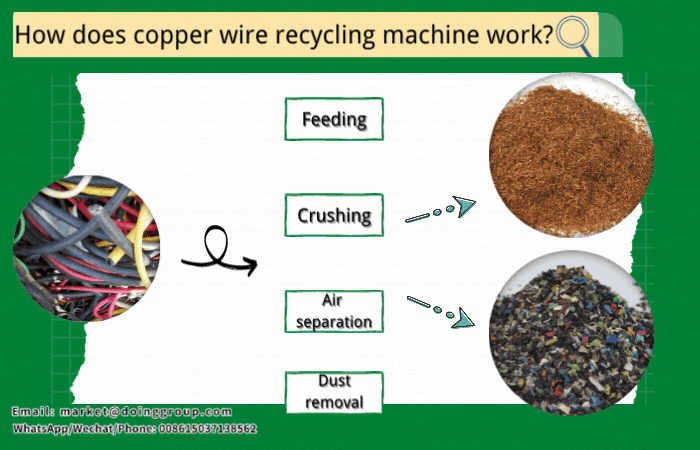 How does copper wire recycling machine work?

Feeding

Crushing

Air separation

Dust removal

Email: market@doinggroup.com
WhatsApp/Wechat/Phone: 008615037138562